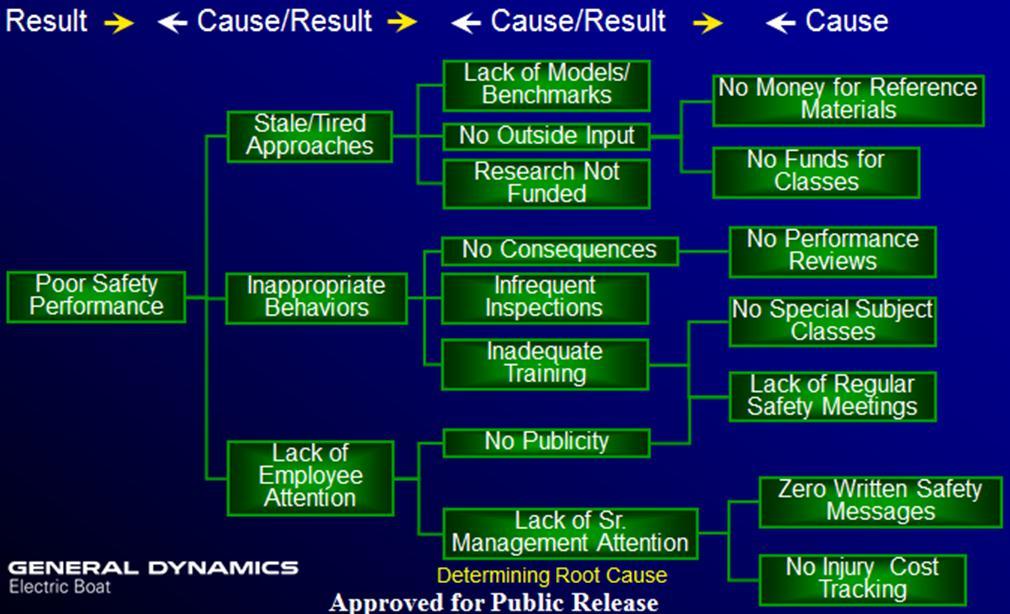 Result → ← Cause/Result → ← Cause/Result → ← Cause

Poor Safety Performance

Stale/Tired Approaches

Inappropriate Behaviors

Lack of Employee Attention

Lack of Models/ Benchmarks

No Outside Input

Research Not Funded

No Consequences

Infrequent Inspections

Inadequate Training

No Publicity

Lack of Sr. Management Attention

No Money for Reference Materials

No Funds for Classes

No Performance Reviews

No Special Subject Classes

Lack of Regular Safety Meetings

Zero Written Safety Messages

No Injury Cost Tracking

GENERAL DYNAMICS
Electric Boat

Determining Root Cause

Approved for Public Release